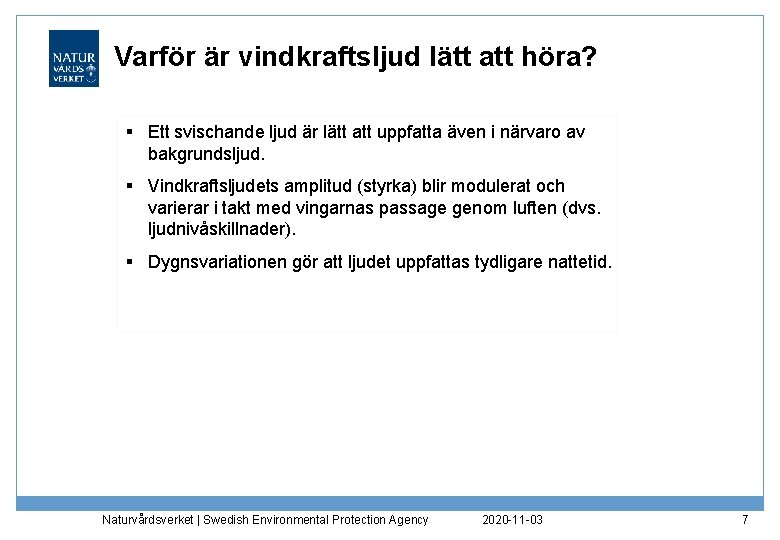 NATUR VÅRDS VERKET

Varför är vindkraftsljud lätt att höra?

▪ Ett svischande ljud är lätt att uppfatta även i närvaro av bakgrundsljud.

▪ Vindkraftsljudets amplitud (styrka) blir modulerat och varierar i takt med vingarnas passage genom luften (dvs. ljudnivåskillnader).

▪ Dygnsvariationen gör att ljudet uppfattas tydligare nattetid.

Naturvårdsverket | Swedish Environmental Protection Agency 2020-11-03 7